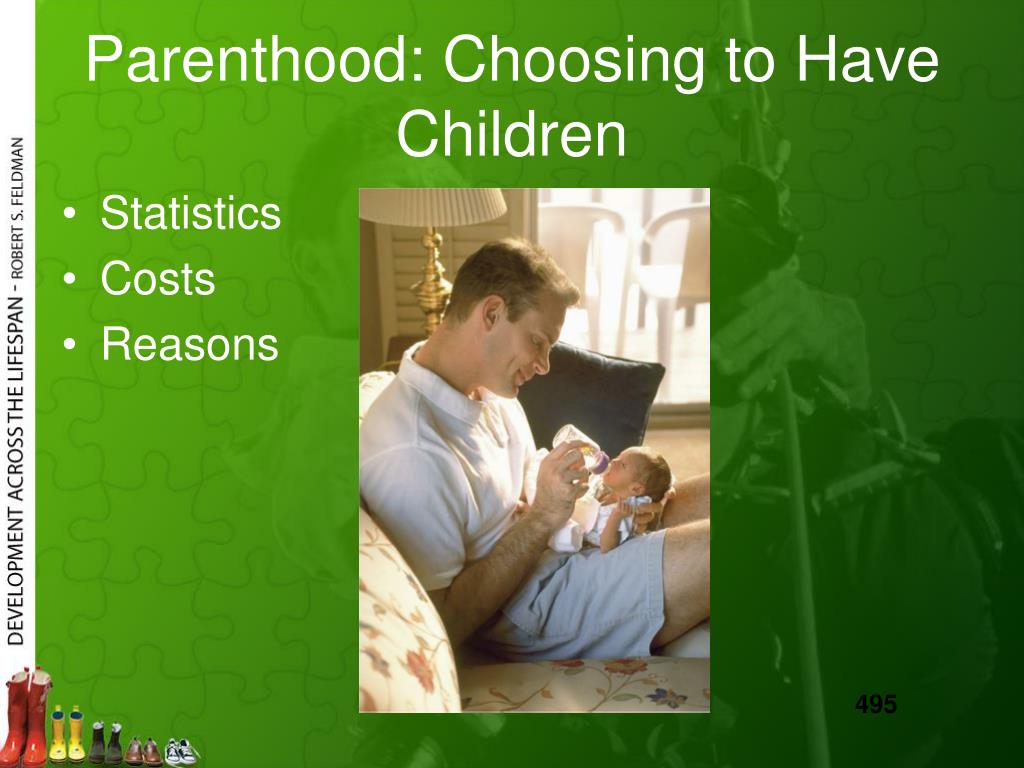 DEVELOPMENT ACROSS THE LIFESPAN - ROBERT S. FELDMAN

Parenthood: Choosing to Have Children

• Statistics
• Costs
• Reasons

495